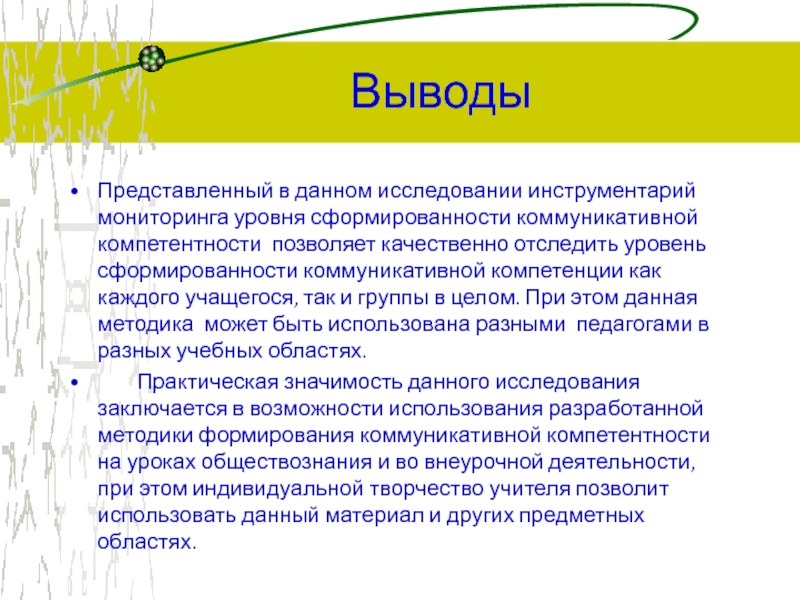 Выводы

• Представленный в данном исследовании инструментарий мониторинга уровня сформированности коммуникативной компетентности позволяет качественно отследить уровень сформированности коммуникативной компетенции как каждого учащегося, так и группы в целом. При этом данная методика может быть использована разными педагогами в разных учебных областях.

• Практическая значимость данного исследования заключается в возможности использования разработанной методики формирования коммуникативной компетентности на уроках обществознания и во внеурочной деятельности, при этом индивидуальной творчество учителя позволит использовать данный материал и других предметных областях.